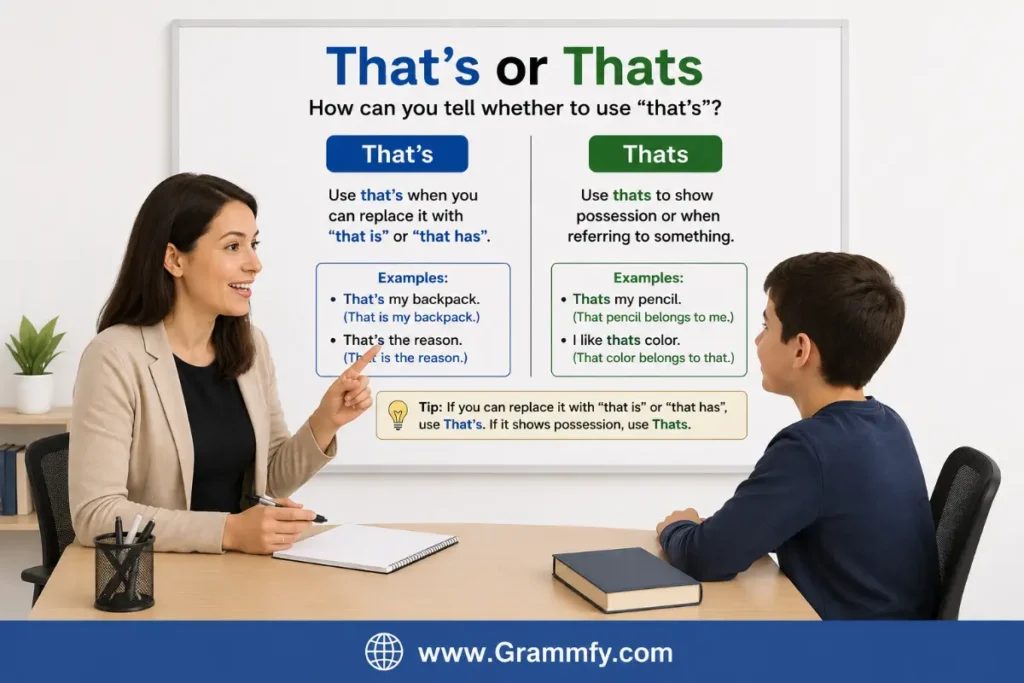 That's or Thats

How can you tell whether to use "that's"?

That's

Use that's when you can replace it with "that is" or "that has".

Examples:
• That's my backpack. (That is my backpack.)
• That's the reason. (That is the reason.)

Thats

Use thats to show possession or when referring to something.

Examples:
• Thats my pencil. (That pencil belongs to me.)
• I like thats color. (That color belongs to that.)

Tip: If you can replace it with "that is" or "that has", use That's. If it shows possession, use Thats.

www.Grammfy.com